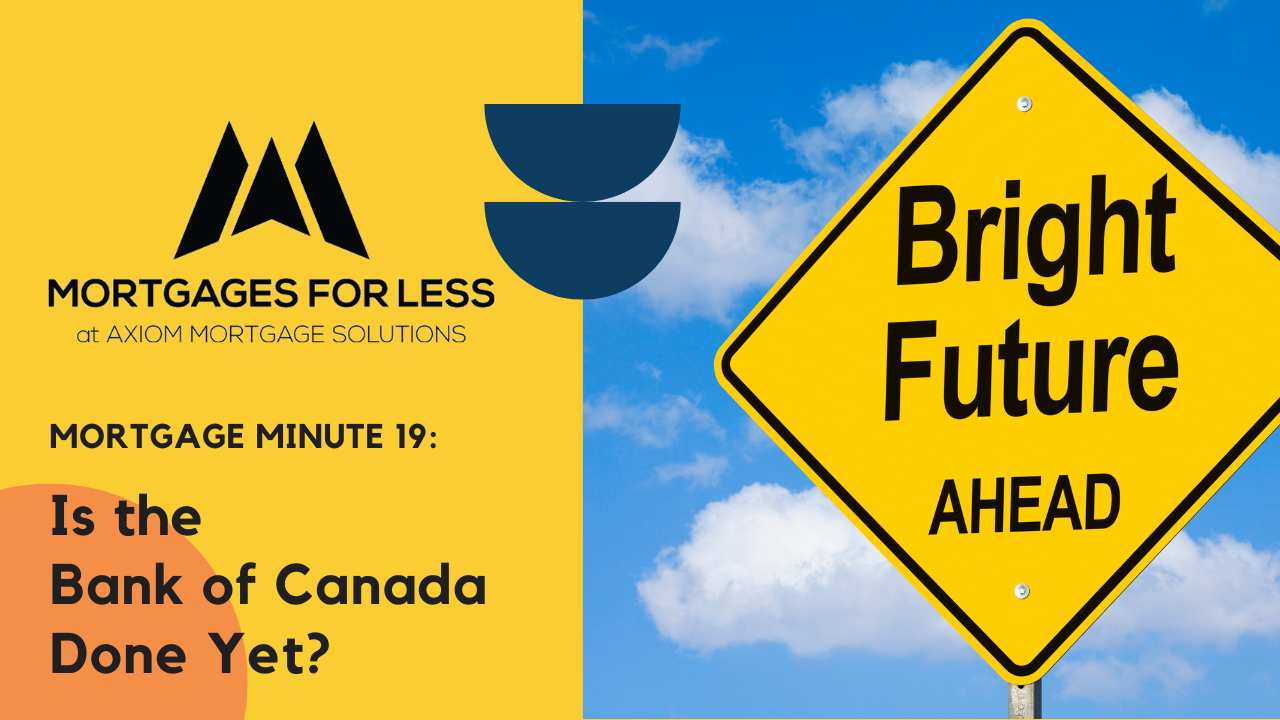 MORTGAGES FOR LESS
at AXIOM MORTGAGE SOLUTIONS

MORTGAGE MINUTE 19:

Is the
Bank of Canada
Done Yet?

Bright
Future
AHEAD